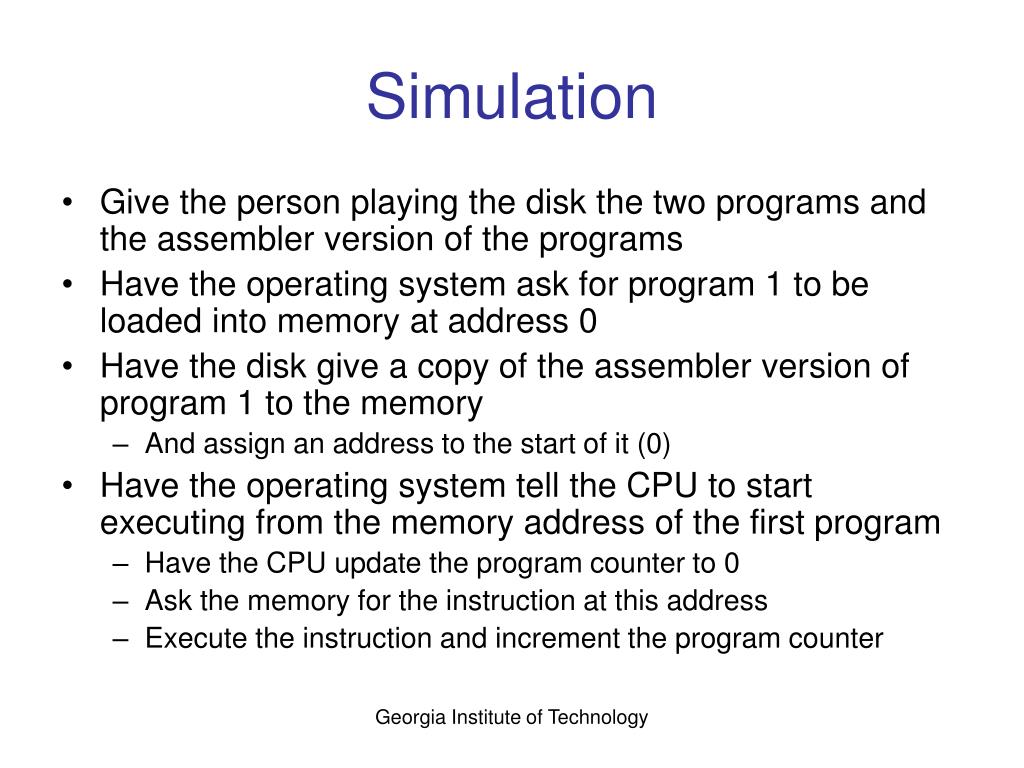 Simulation

• Give the person playing the disk the two programs and the assembler version of the programs
• Have the operating system ask for program 1 to be loaded into memory at address 0
• Have the disk give a copy of the assembler version of program 1 to the memory
– And assign an address to the start of it (0)
• Have the operating system tell the CPU to start executing from the memory address of the first program
– Have the CPU update the program counter to 0
– Ask the memory for the instruction at this address
– Execute the instruction and increment the program counter

Georgia Institute of Technology